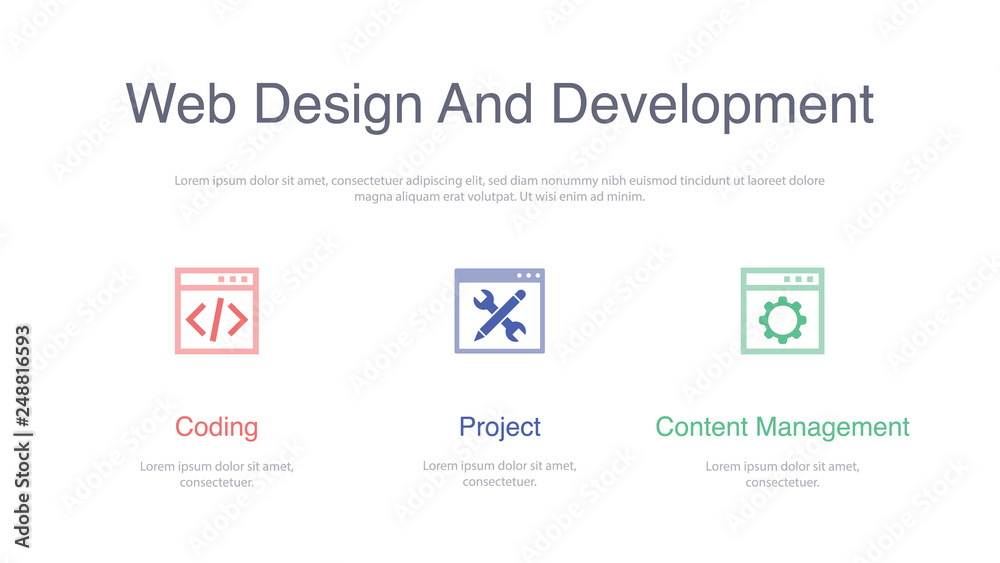 Web Design And Development

Lorem ipsum dolor sit amet, consectetuer adipiscing elit, sed diam nonummy nibh euismod tincidunt ut laoreet dolore magna aliquam erat volutpat. Ut wisi enim ad minim.

</>

Coding

Lorem ipsum dolor sit amet, consectetuer.

Project

Lorem ipsum dolor sit amet, consectetuer.

Content Management

Lorem ipsum dolor sit amet, consectetuer.

Adobe Stock | #248816593